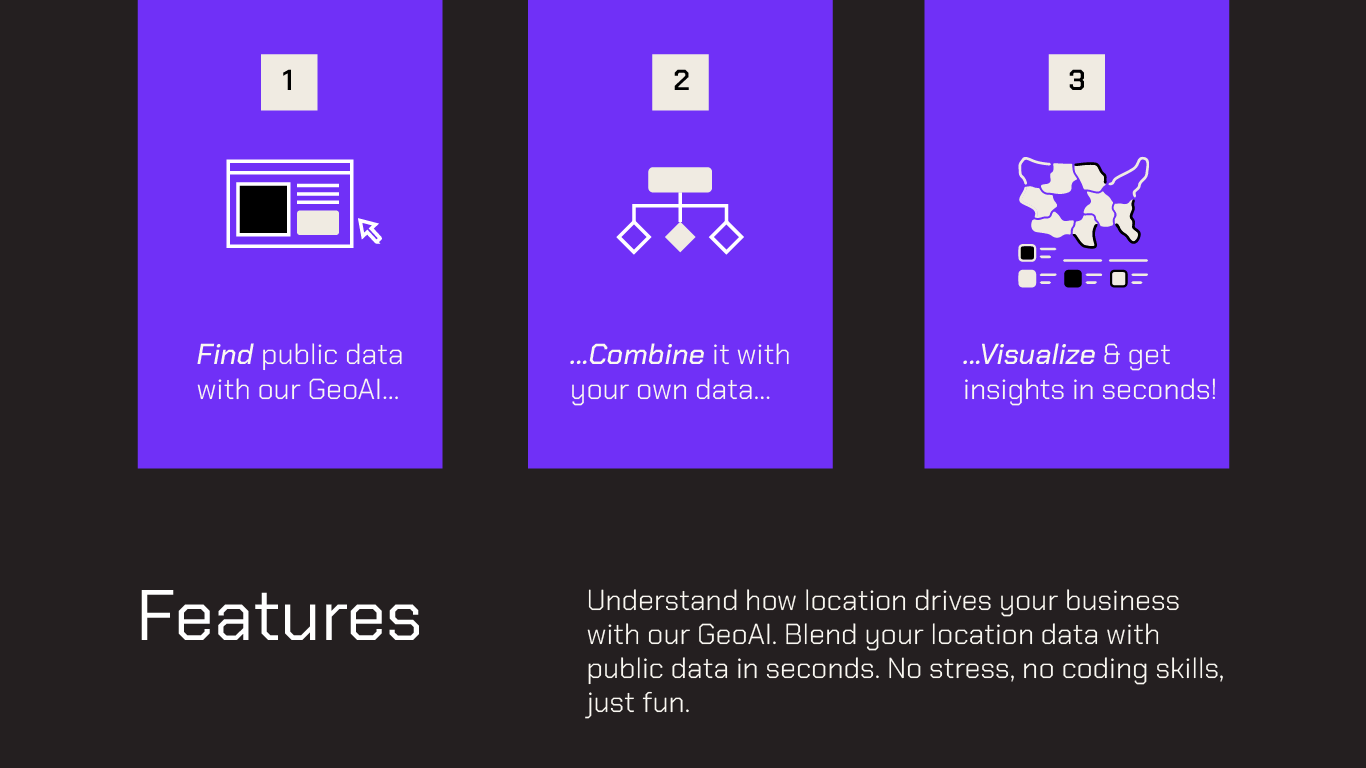 1

Find public data with our GeoAI...

2

...Combine it with your own data...

3

...Visualize & get insights in seconds!

Features

Understand how location drives your business with our GeoAI. Blend your location data with public data in seconds. No stress, no coding skills, just fun.